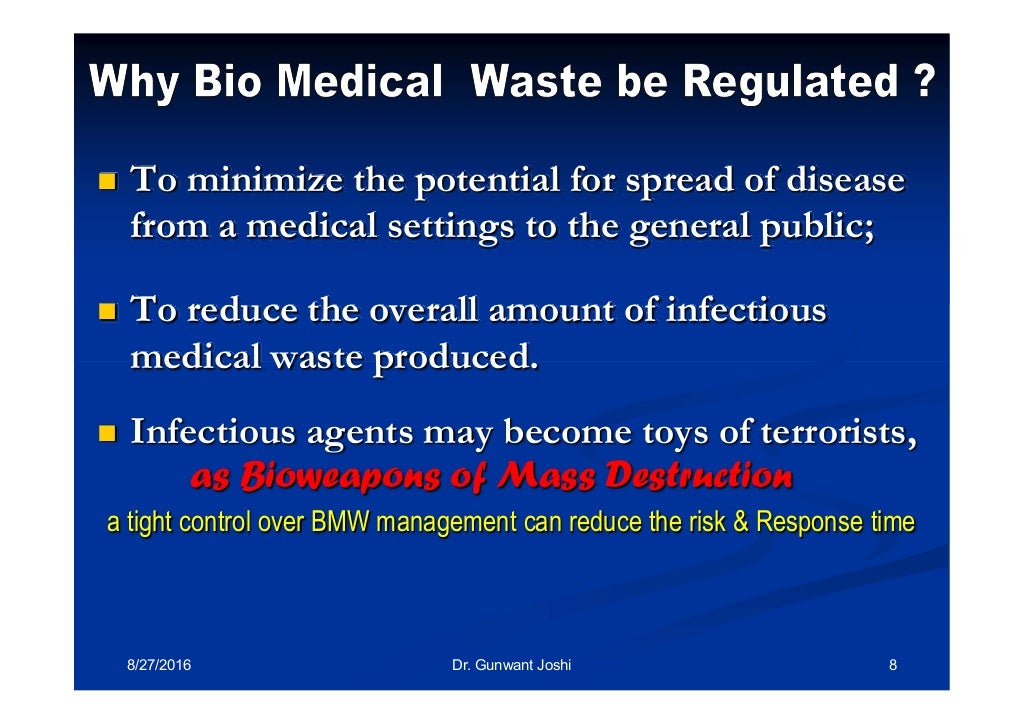 Why Bio Medical Waste be Regulated ?

To minimize the potential for spread of disease from a medical settings to the general public;

To reduce the overall amount of infectious medical waste produced.

Infectious agents may become toys of terrorists, as Bioweapons of Mass Destruction

a tight control over BMW management can reduce the risk & Response time

8/27/2016

Dr. Gunwant Joshi

8